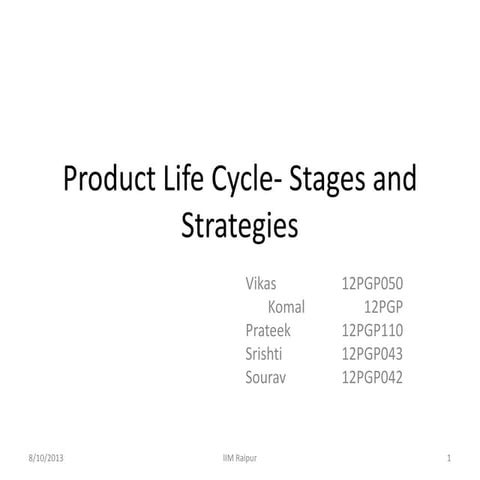 Product Life Cycle- Stages and Strategies

Vikas 12PGP050
Komal 12PGP
Prateek 12PGP110
Srishti 12PGP043
Sourav 12PGP042

8/10/2013 IIM Raipur 1